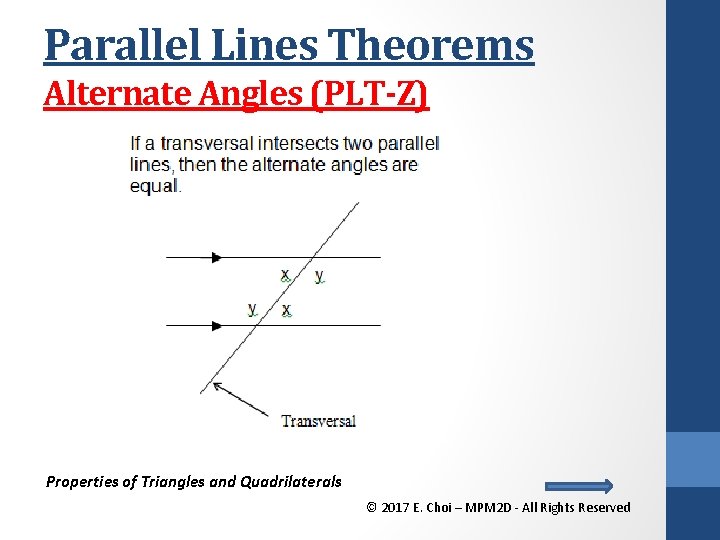 Parallel Lines Theorems

Alternate Angles (PLT-Z)

If a transversal intersects two parallel lines, then the alternate angles are equal.

x y

y x

Transversal

Properties of Triangles and Quadrilaterals

© 2017 E. Choi – MPM2D - All Rights Reserved